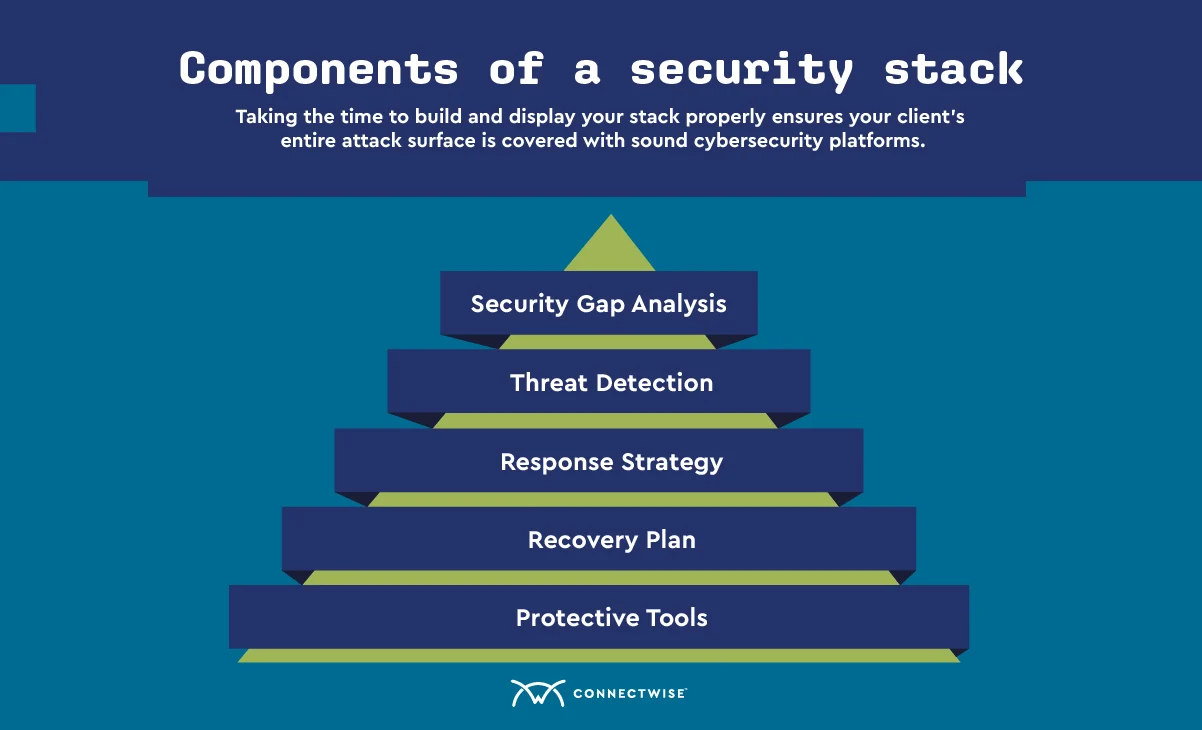 Components of a security stack

Taking the time to build and display your stack properly ensures your client's entire attack surface is covered with sound cybersecurity platforms.

Security Gap Analysis

Threat Detection

Response Strategy

Recovery Plan

Protective Tools

CONNECTWISE